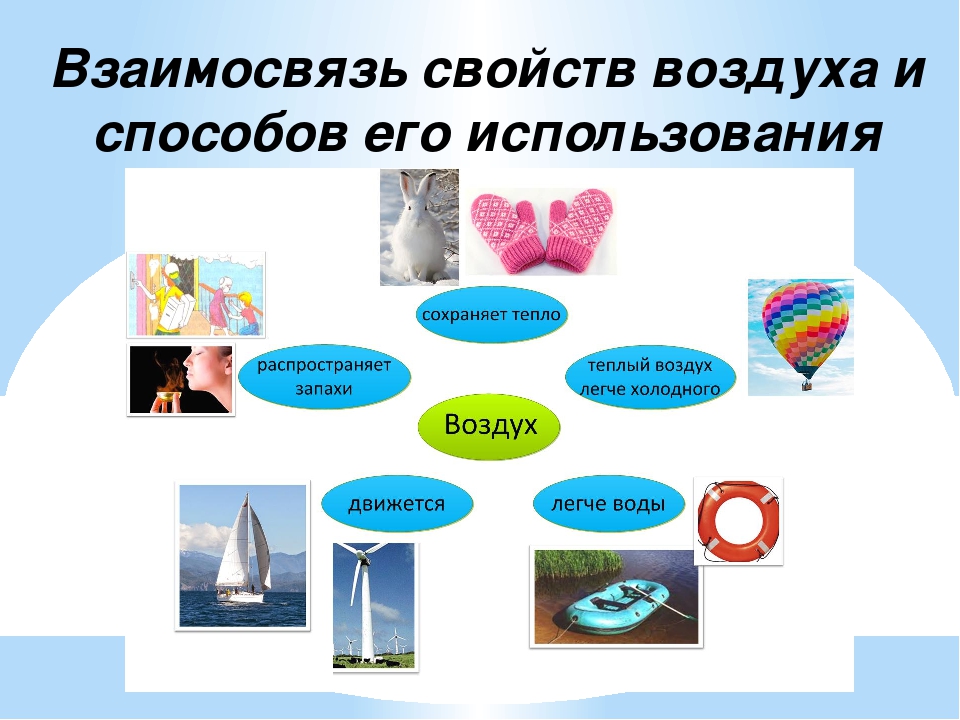 Взаимосвязь свойств воздуха и способов его использования

сохраняет тепло

распространяет запахи

теплый воздух легче холодного

Воздух

движется

легче воды